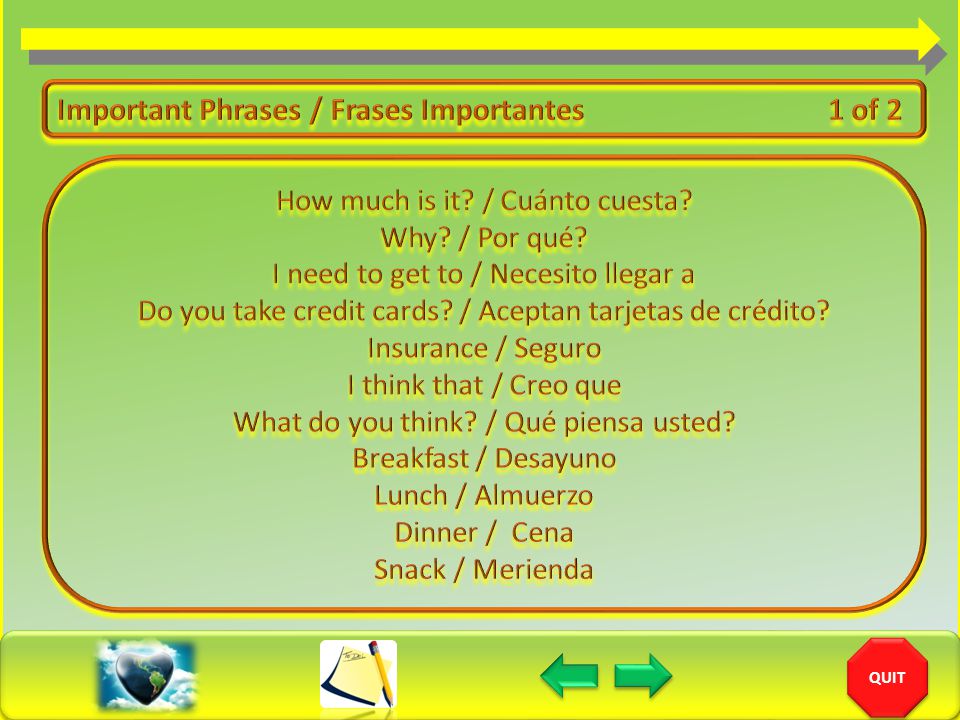 Important Phrases / Frases Importantes 1 of 2

How much is it? / Cuánto cuesta?
Why? / Por qué?
I need to get to / Necesito llegar a
Do you take credit cards? / Aceptan tarjetas de crédito?
Insurance / Seguro
I think that / Creo que
What do you think? / Qué piensa usted?
Breakfast / Desayuno
Lunch / Almuerzo
Dinner / Cena
Snack / Merienda

QUIT